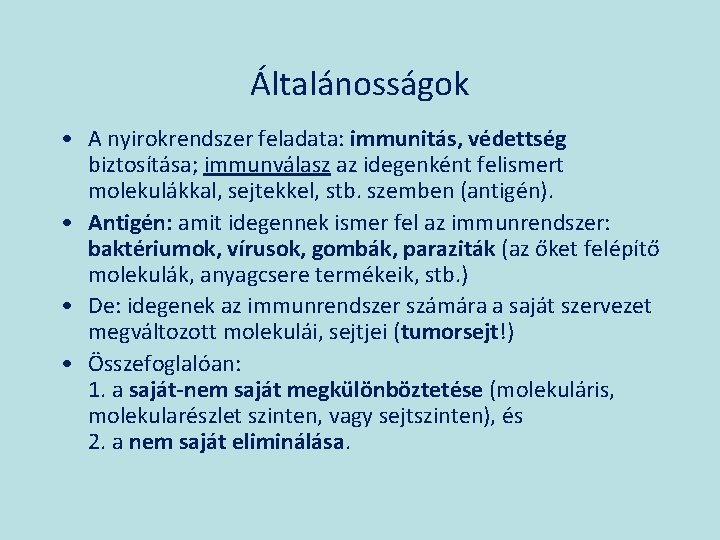 Általánosságok

• A nyirokrendszer feladata: immunitás, védettség biztosítása; immunválasz az idegenként felismert molekulákkal, sejtekkel, stb. szemben (antigén).
• Antigén: amit idegennek ismer fel az immunrendszer: baktériumok, vírusok, gombák, paraziták (az őket felépítő molekulák, anyagcsere termékeik, stb.)
• De: idegenek az immunrendszer számára a saját szervezet megváltozott molekulái, sejtjei (tumorsejt!)
• Összefoglalóan:
1. a saját-nem saját megkülönböztetése (molekuláris, molekularészlet szinten, vagy sejtszinten), és
2. a nem saját eliminálása.